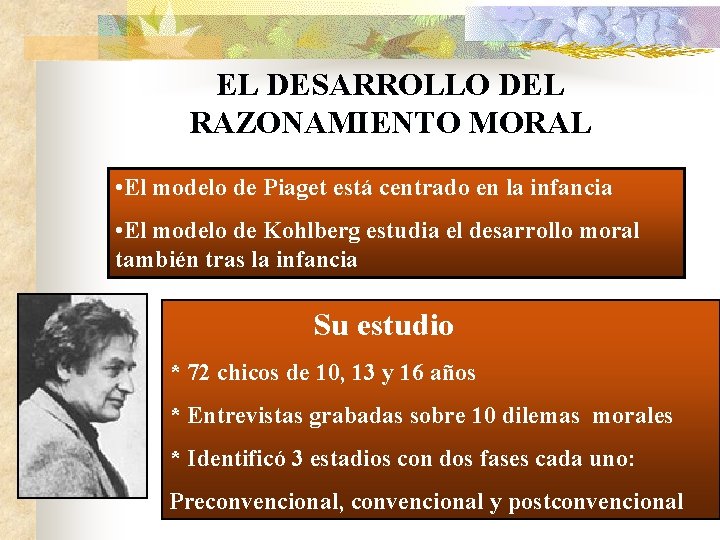 EL DESARROLLO DEL RAZONAMIENTO MORAL

•El modelo de Piaget está centrado en la infancia

•El modelo de Kohlberg estudia el desarrollo moral también tras la infancia

Su estudio

* 72 chicos de 10, 13 y 16 años

* Entrevistas grabadas sobre 10 dilemas morales

* Identificó 3 estadios con dos fases cada uno:

Preconvencional, convencional y postconvencional